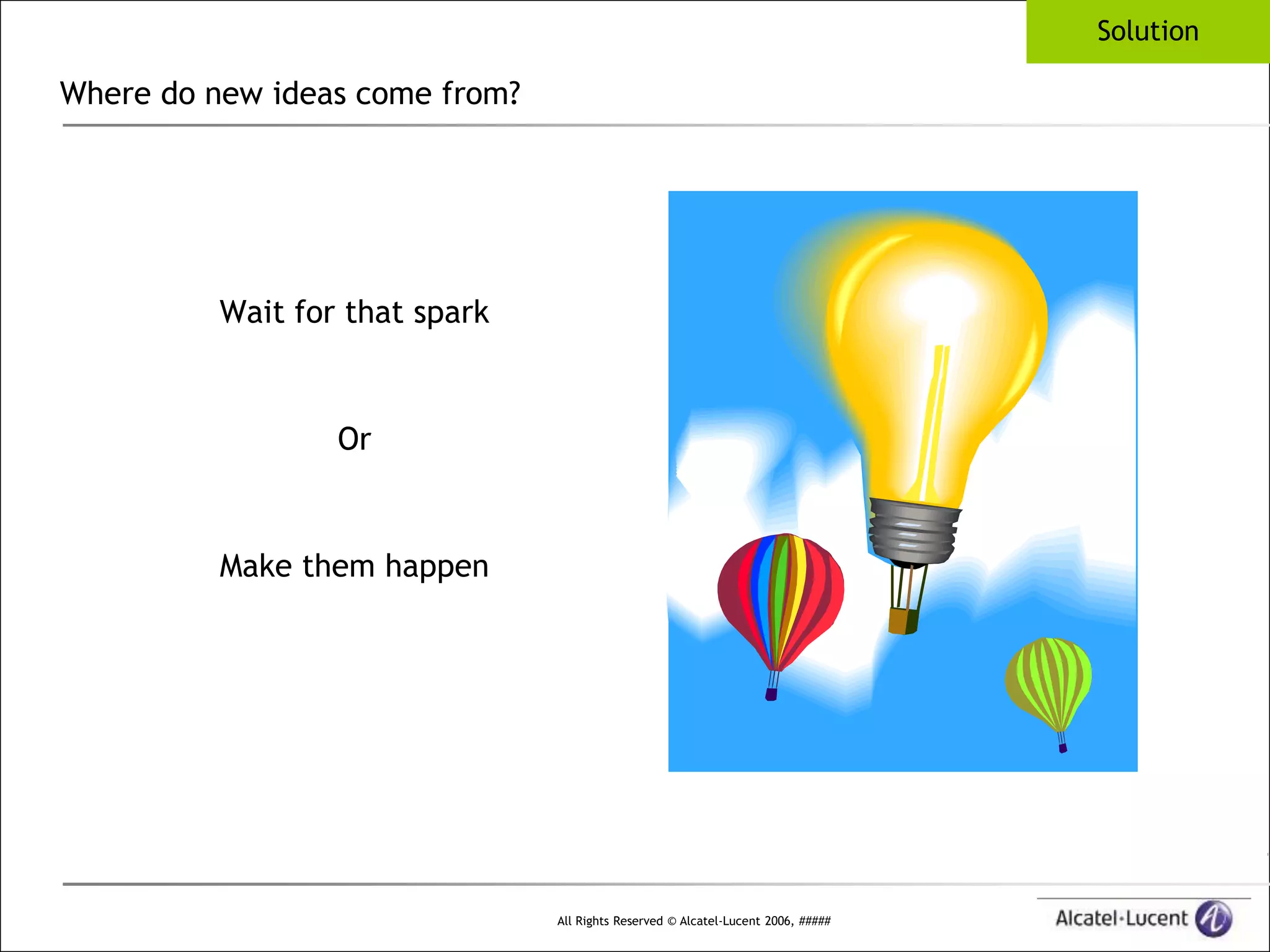 Solution

Where do new ideas come from?

Wait for that spark

Or

Make them happen

All Rights Reserved © Alcatel-Lucent 2006, #####

Alcatel·Lucent